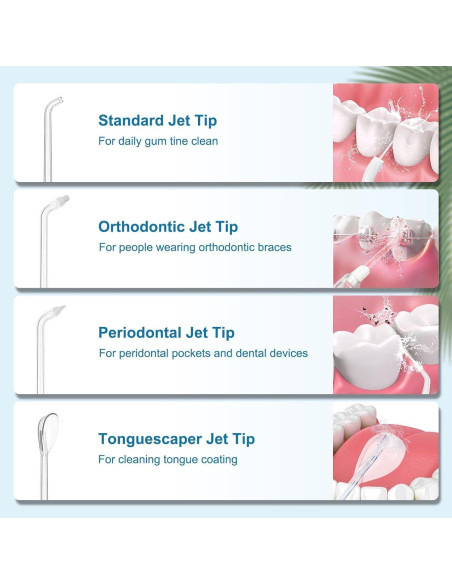 Standard Jet Tip
For daily gum tine clean

Orthodontic Jet Tip
For people wearing orthodontic braces

Periodontal Jet Tip
For peridontal pockets and dental devices

Tonguescaper Jet Tip
For cleaning tongue coating